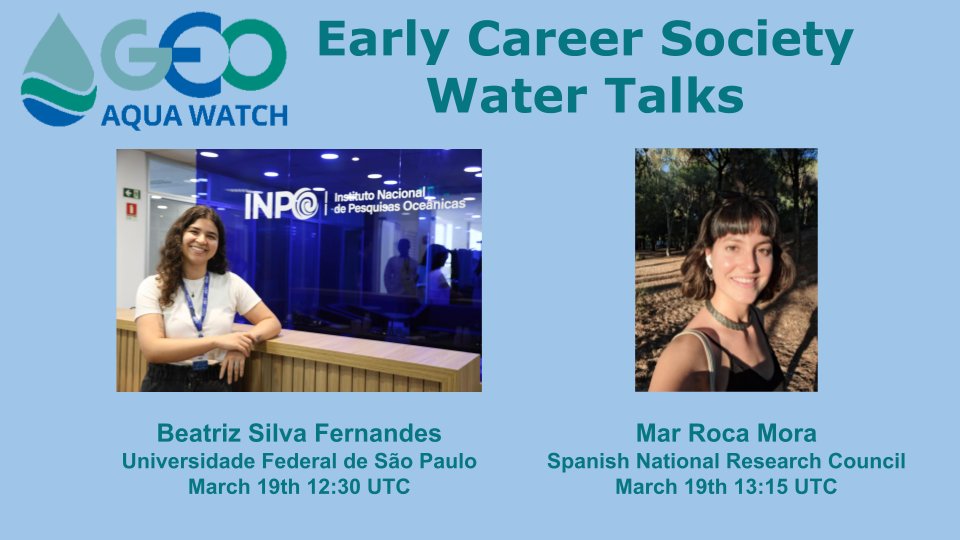 GEO AQUA WATCH

Early Career Society Water Talks

INPO Instituto Nacional de Pesquisas Oceânicas

Beatriz Silva Fernandes
Universidade Federal de São Paulo
March 19th 12:30 UTC

Mar Roca Mora
Spanish National Research Council
March 19th 13:15 UTC